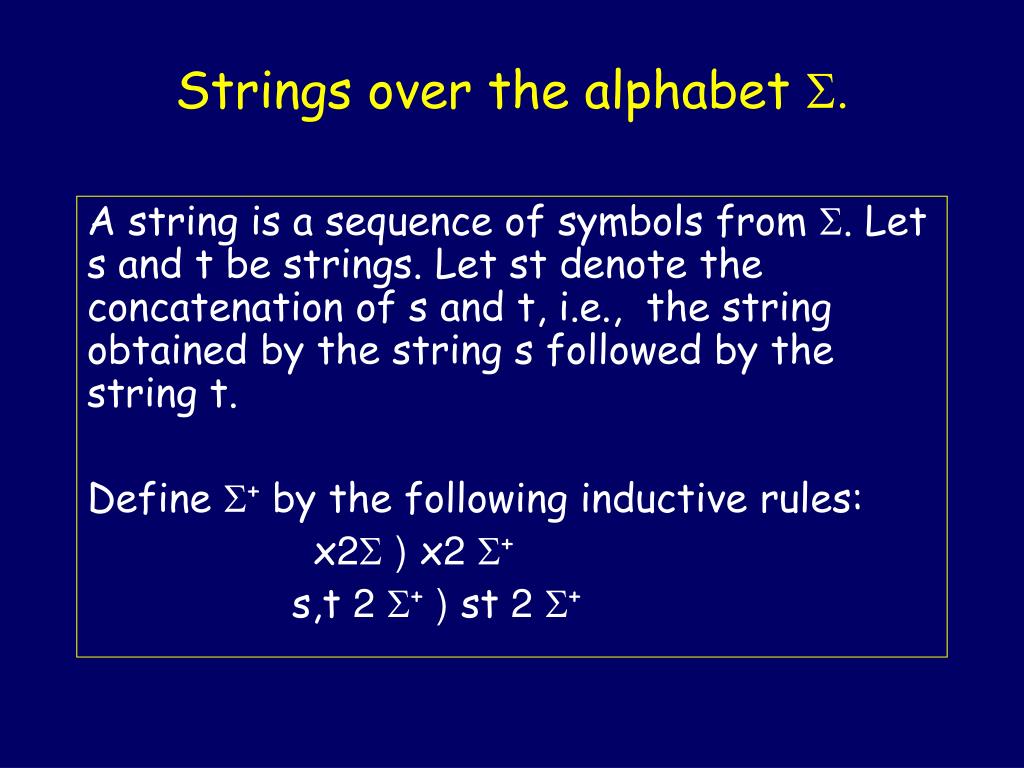 Strings over the alphabet $\Sigma$.

A string is a sequence of symbols from $\Sigma$. Let s and t be strings. Let st denote the concatenation of s and t, i.e., the string obtained by the string s followed by the string t.

Define $\Sigma^+$ by the following inductive rules:

x2$\Sigma$ ) x2 $\Sigma^+$

s,t 2 $\Sigma^+$ ) st 2 $\Sigma^+$